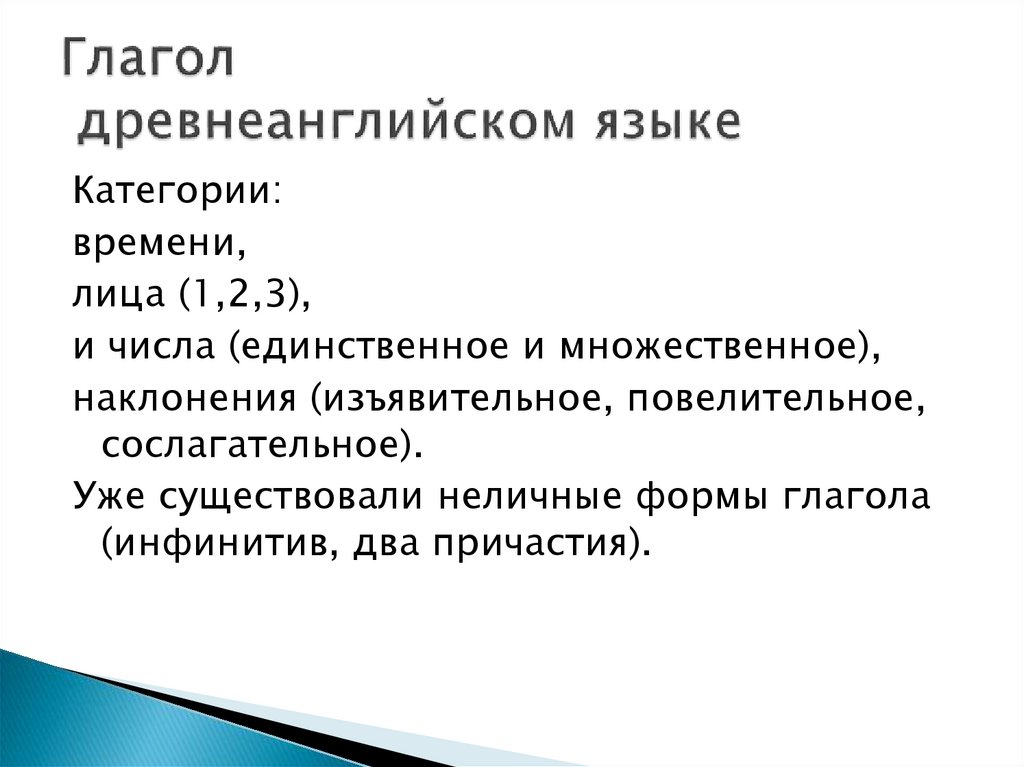 Глагол
древнеанглийском языке

Категории:
времени,
лица (1,2,3),
и числа (единственное и множественное),
наклонения (изъявительное, повелительное, сослагательное).
Уже существовали неличные формы глагола (инфинитив, два причастия).